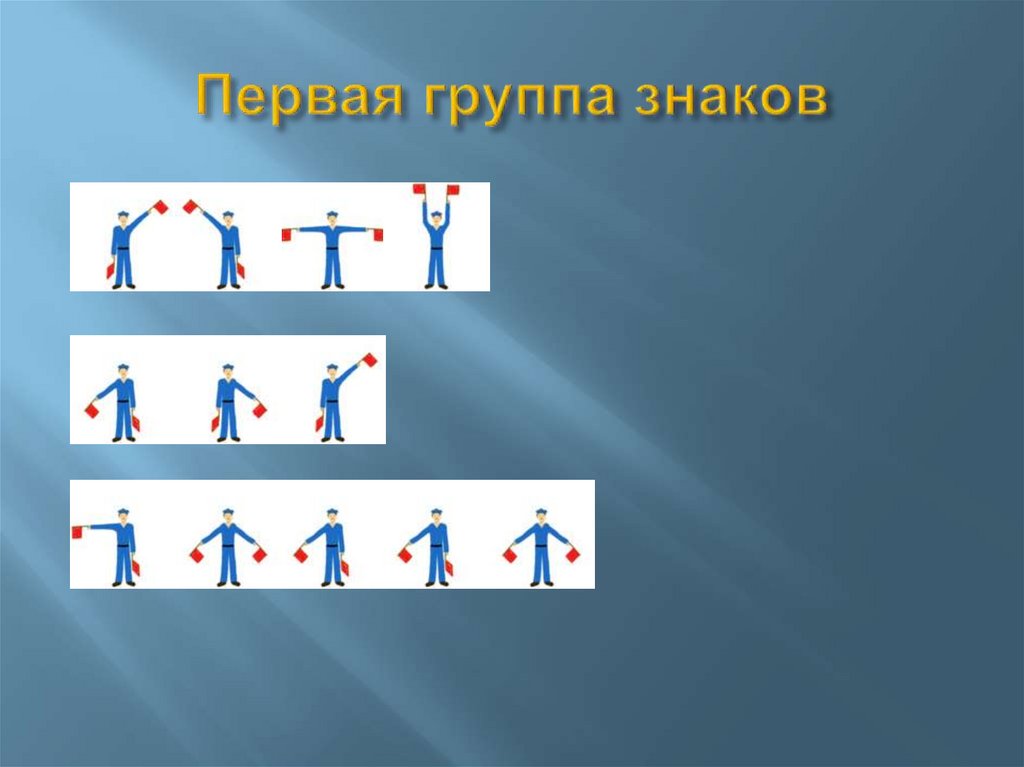 Первая группа знаков